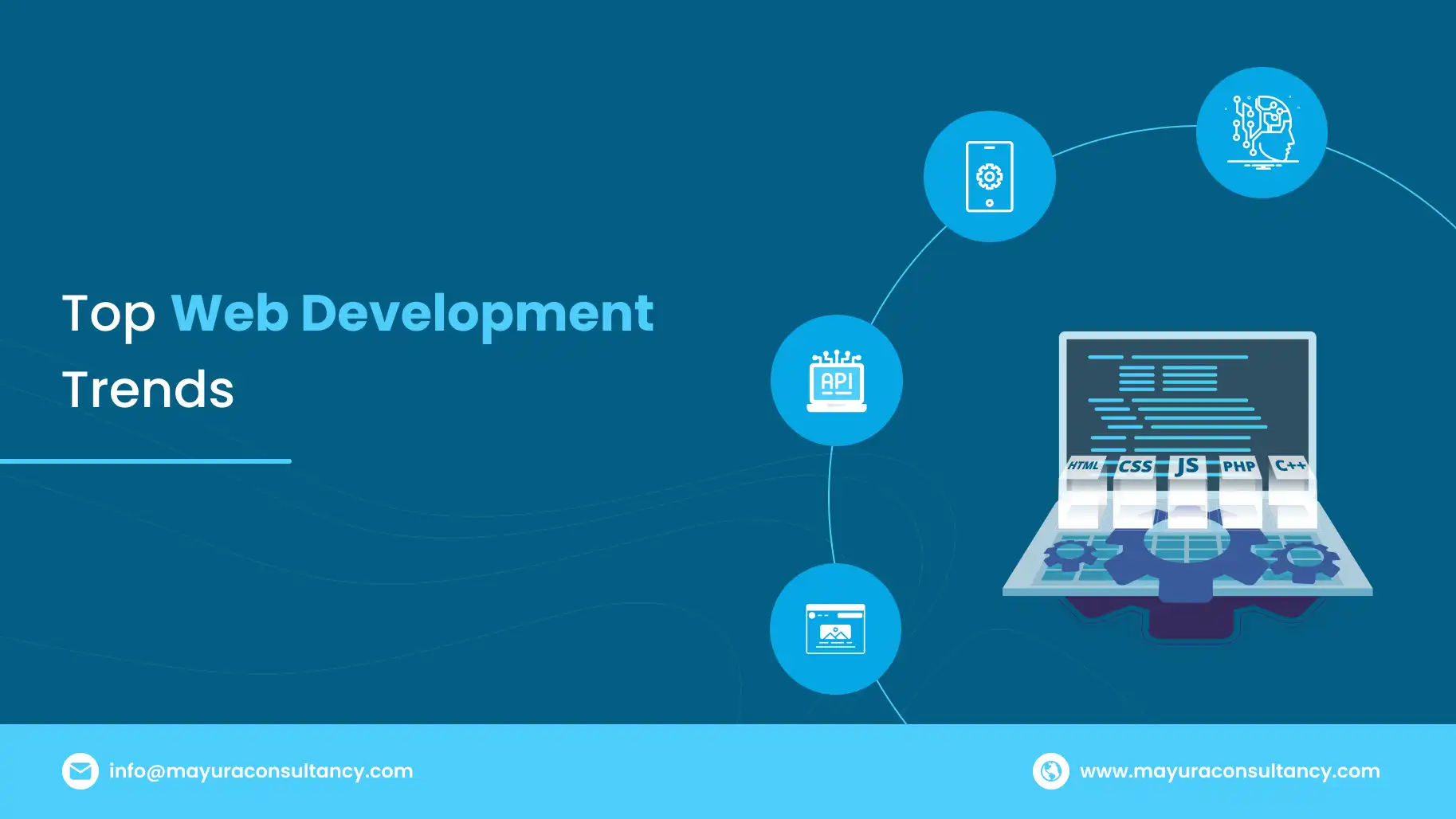 Top Web Development Trends

API

HTML CSS JS PHP C++

info@mayuraconsultancy.com

www.mayuraconsultancy.com